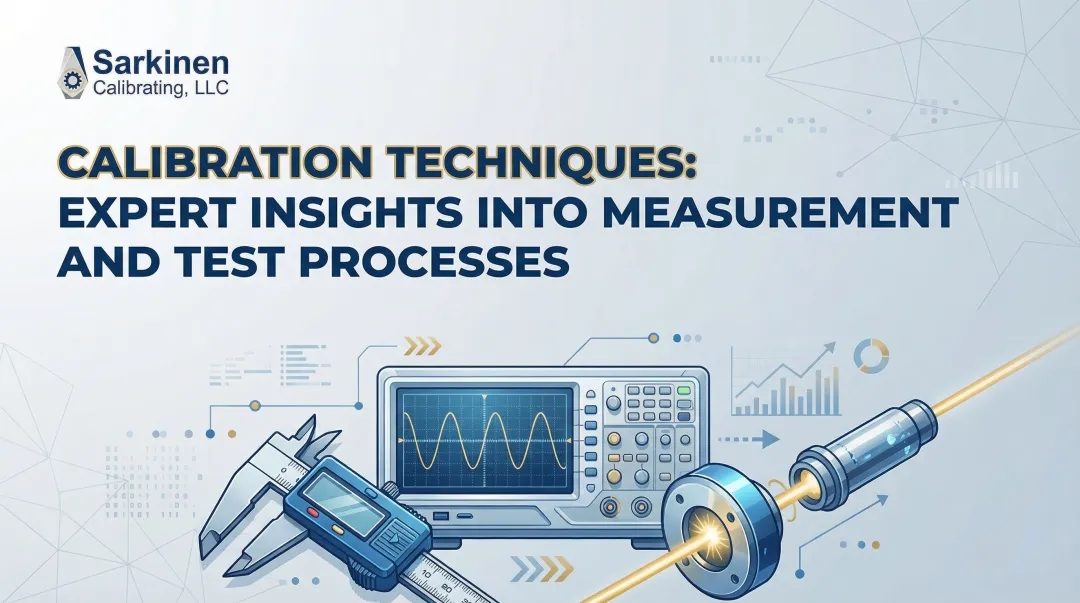 Sarkinen
Calibrating, LLC

CALIBRATION TECHNIQUES:
EXPERT INSIGHTS INTO MEASUREMENT AND TEST PROCESSES